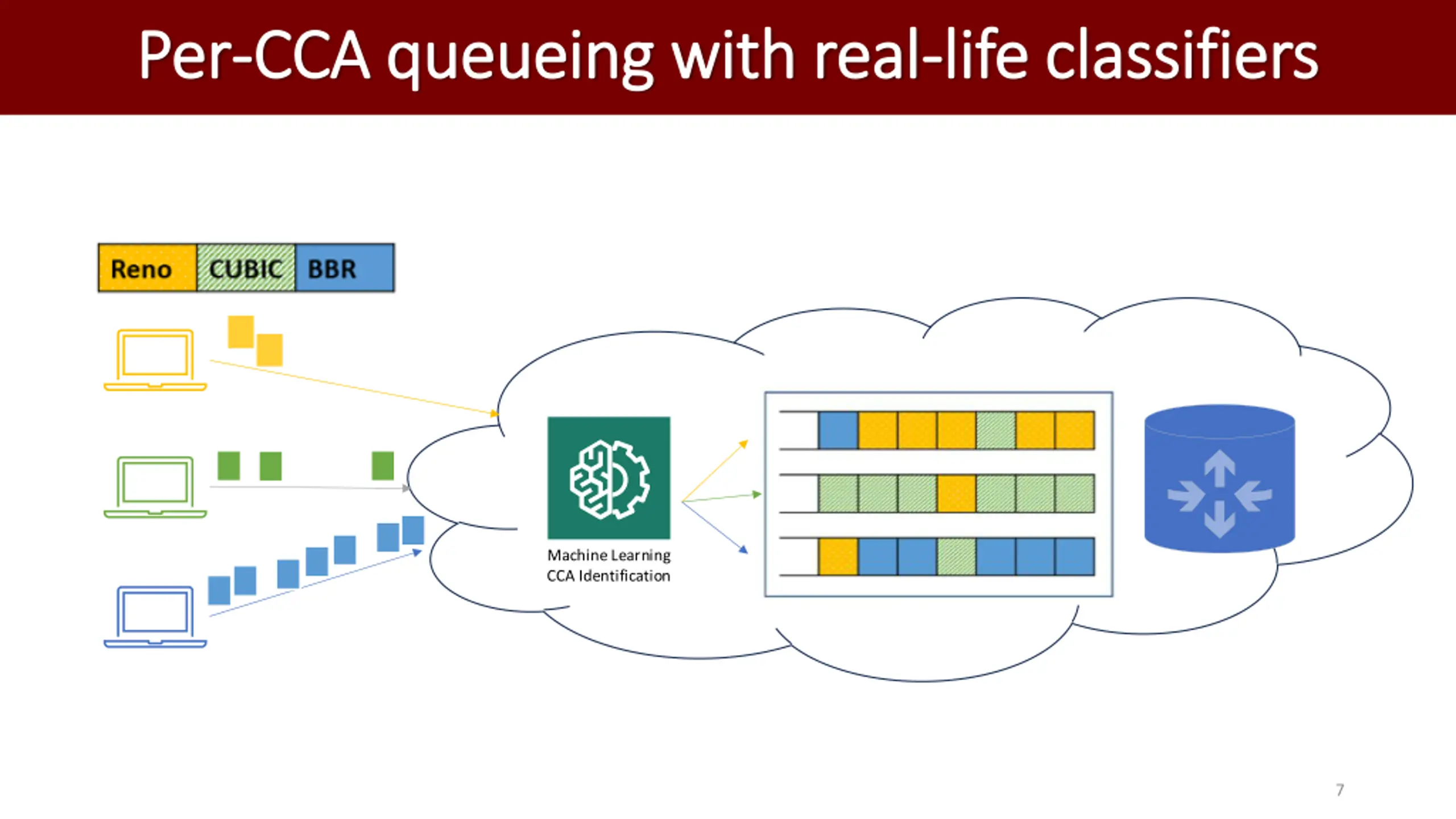 Per-CCA queueing with real-life classifiers

Reno CUBIC BBR

Machine Learning CCA Identification

7